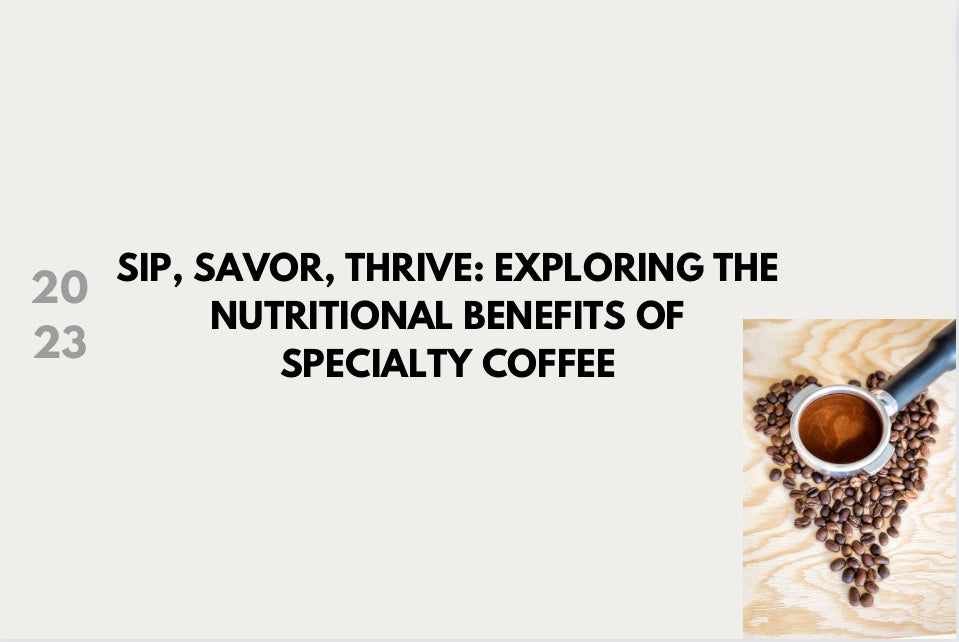 20
23

SIP, SAVOR, THRIVE: EXPLORING THE NUTRITIONAL BENEFITS OF SPECIALTY COFFEE